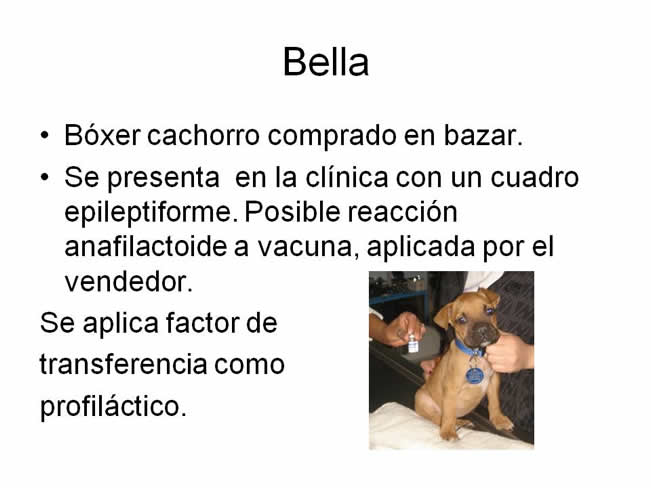 Bella

• Bóxer cachorro comprado en bazar.
• Se presenta en la clínica con un cuadro epileptiforme. Posible reacción anafilactoide a vacuna, aplicada por el vendedor.

Se aplica factor de transferencia como profiláctico.